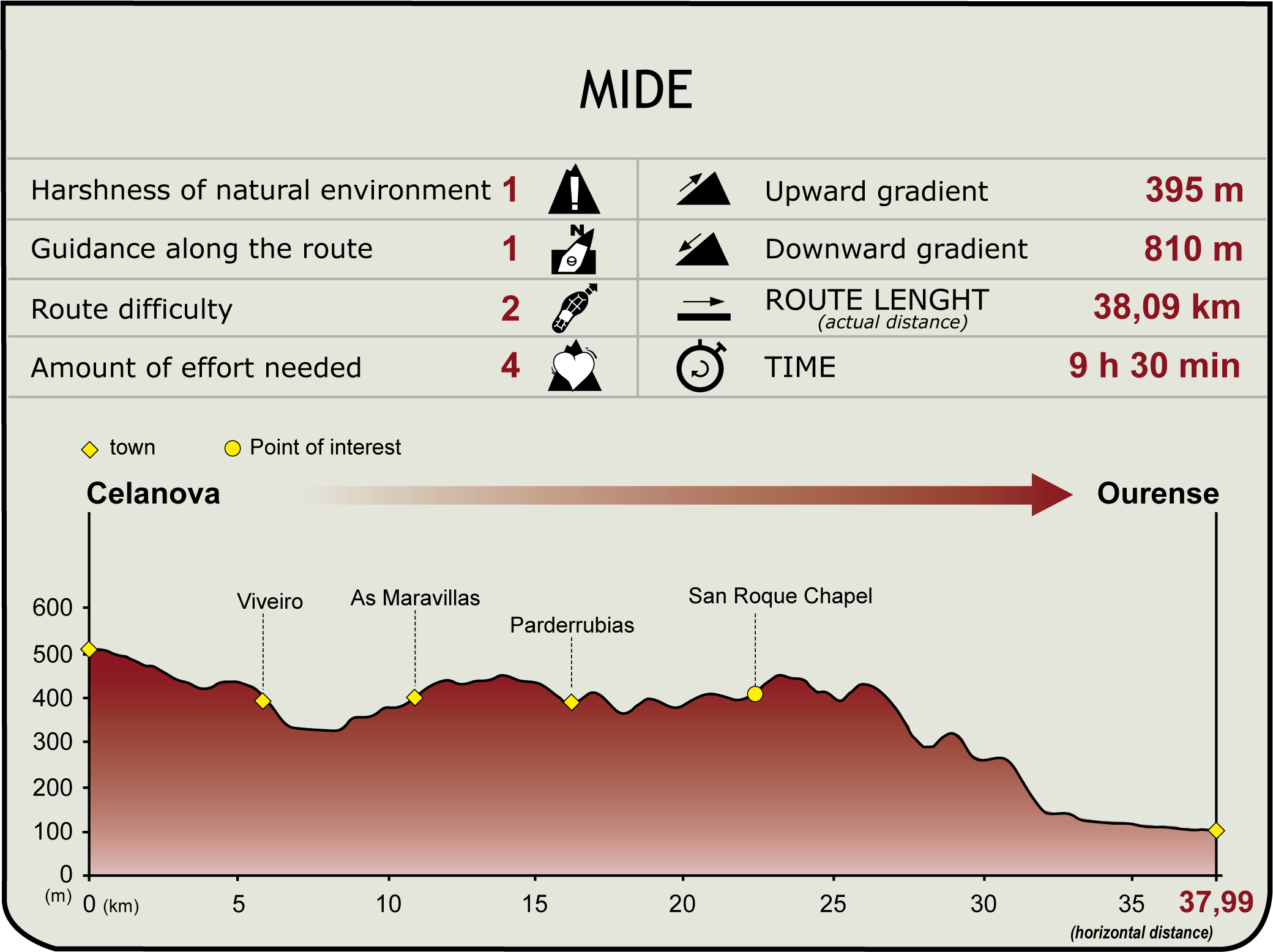 MIDE

| Harshness of natural environment | 1 | Upward gradient | 395 m |
|---|---|---|---|
| Guidance along the route | 1 | Downward gradient | 810 m |
| Route difficulty | 2 | ROUTE LENGHT (actual distance) | 38,09 km |
| Amount of effort needed | 4 | TIME | 9 h 30 min |

town
Point of interest

Celanova
Ourense

Viveiro
As Maravillas
Parderrubias
San Roque Chapel

600
500
400
300
200
100
0
(m)

0 (km)
5
10
15
20
25
30
35
37,99
(horizontal distance)